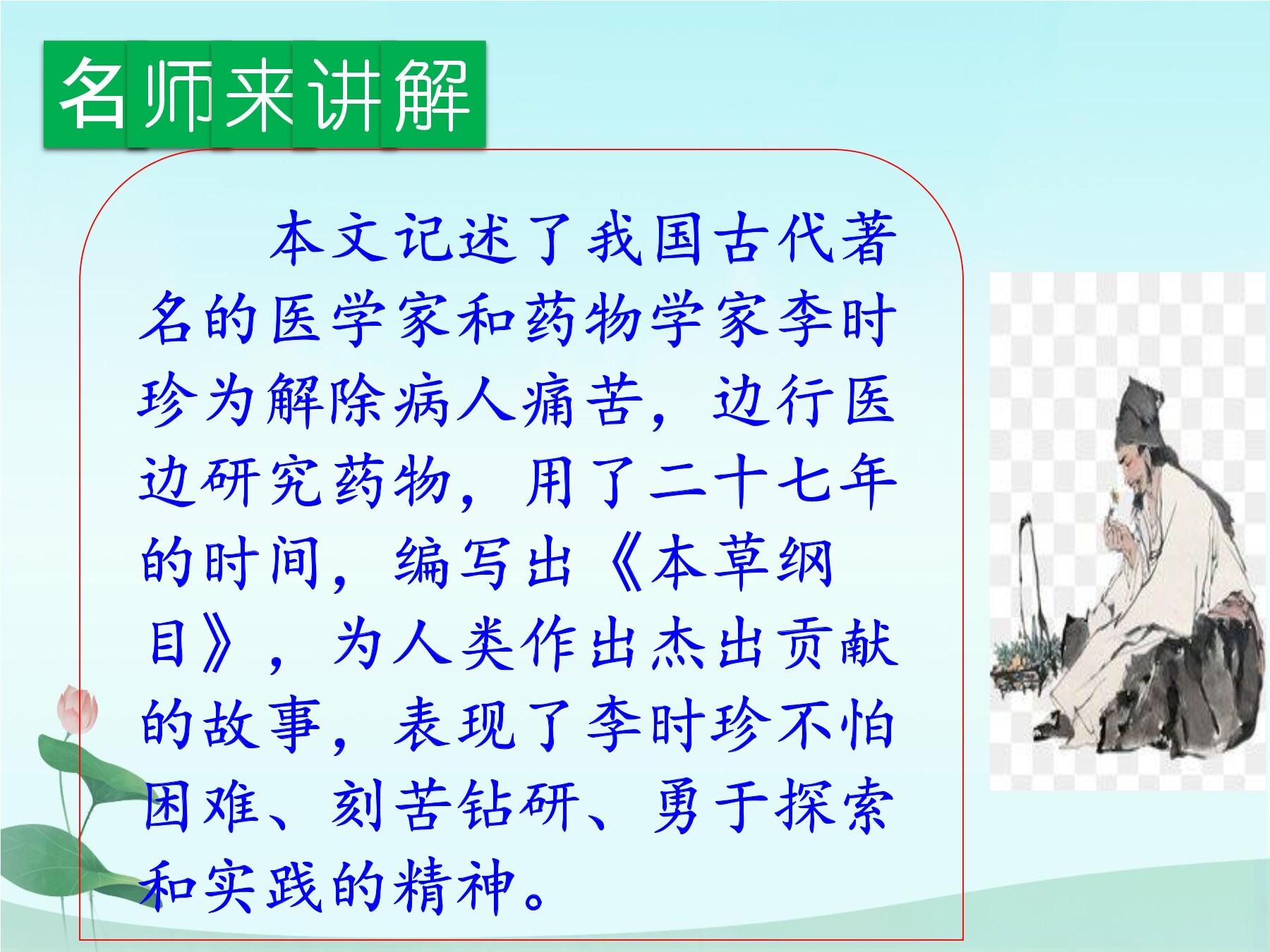 名师来讲解

本文记述了我国古代著名的医学家和药物学家李时珍为解除病人痛苦，边行医边研究药物，用了二十七年的时间，编写出《本草纲目》，为人类作出杰出贡献的故事，表现了李时珍不怕困难、刻苦钻研、勇于探索和实践的精神。